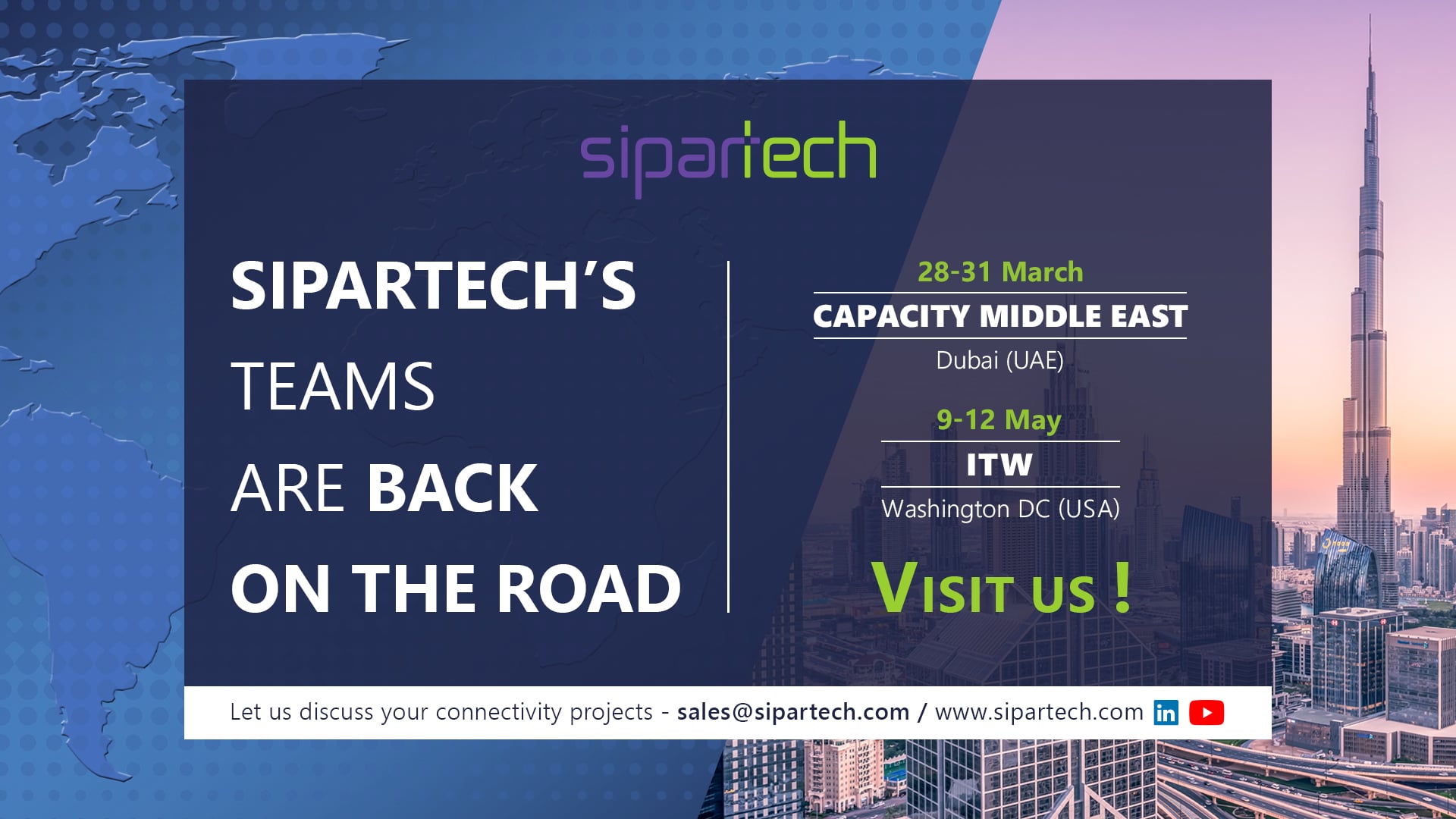 sipartech

SIPARTECH'S TEAMS ARE BACK ON THE ROAD

28-31 March
CAPACITY MIDDLE EAST
Dubai (UAE)

9-12 May
ITW
Washington DC (USA)

VISIT US !

Let us discuss your connectivity projects - sales@sipartech.com / www.sipartech.com in